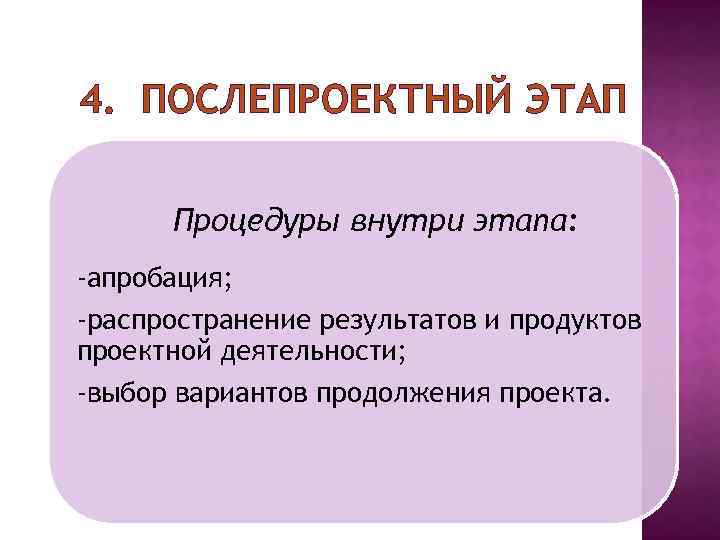 4. ПОСЛЕПРОЕКТНЫЙ ЭТАП

Процедуры внутри этапа:

-апробация;

-распространение результатов и продуктов проектной деятельности;

-выбор вариантов продолжения проекта.